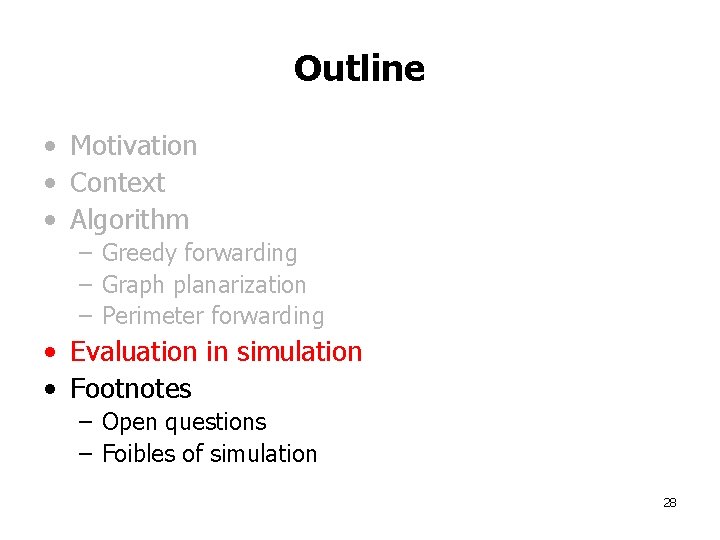 Outline

• Motivation
• Context
• Algorithm
– Greedy forwarding
– Graph planarization
– Perimeter forwarding
• Evaluation in simulation
• Footnotes
– Open questions
– Foibles of simulation

28